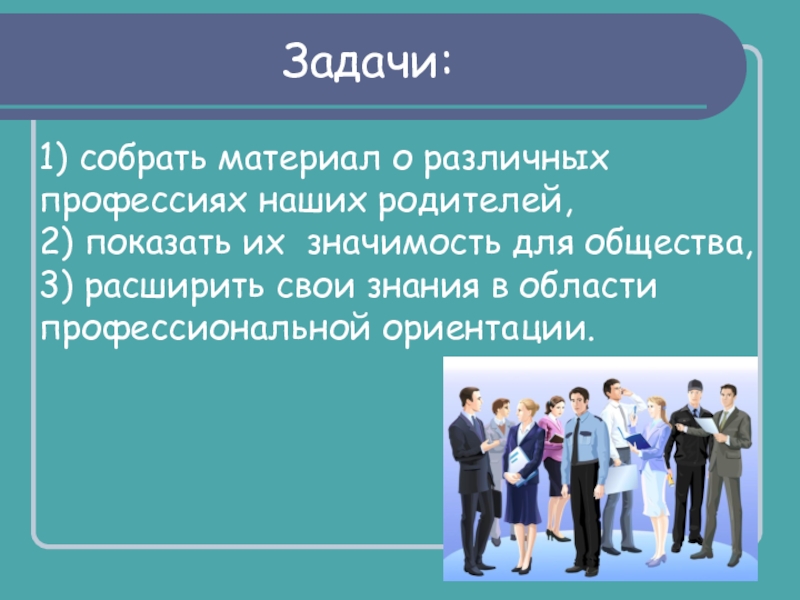 Задачи:

1) собрать материал о различных профессиях наших родителей,
2) показать их значимость для общества,
3) расширить свои знания в области профессиональной ориентации.